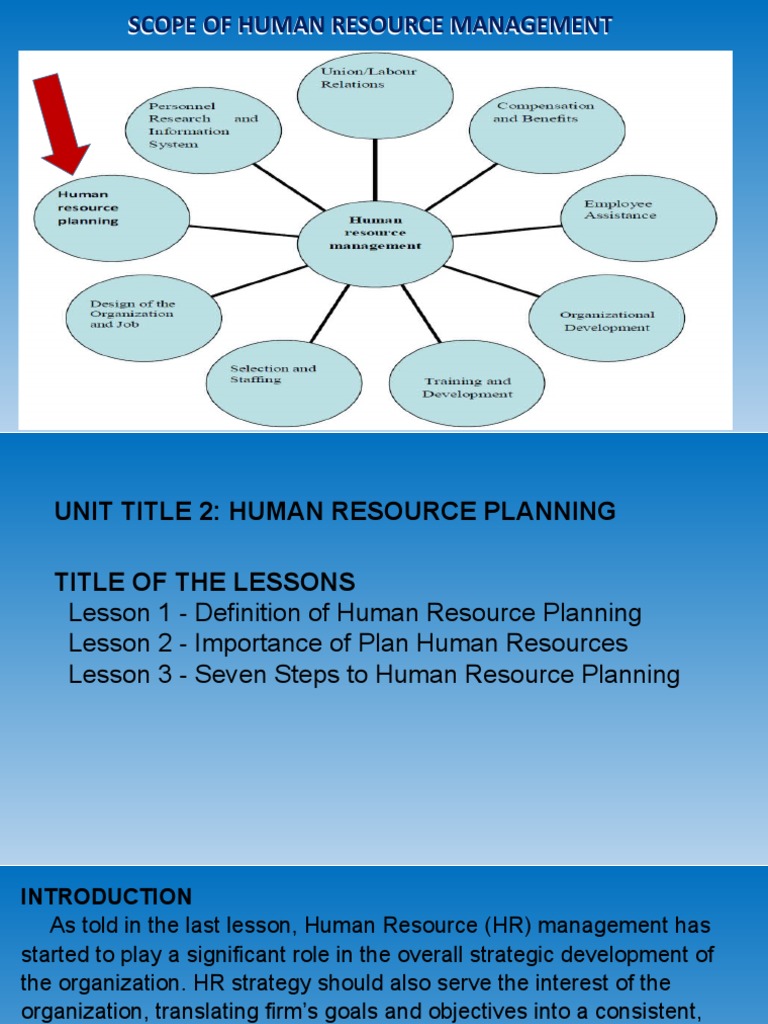 SCOPE OF HUMAN RESOURCE MANAGEMENT

Union/Labour Relations

Personnel Research and Information System

Compensation and Benefits

Human resource planning

Human resource management

Employee Assistance

Design of the Organization and Job

Organizational Development

Selection and Staffing

Training and Development

UNIT TITLE 2: HUMAN RESOURCE PLANNING

TITLE OF THE LESSONS
Lesson 1 - Definition of Human Resource Planning
Lesson 2 - Importance of Plan Human Resources
Lesson 3 - Seven Steps to Human Resource Planning

INTRODUCTION
As told in the last lesson, Human Resource (HR) management has started to play a significant role in the overall strategic development of the organization. HR strategy should also serve the interest of the organization, translating firm's goals and objectives into a consistent,